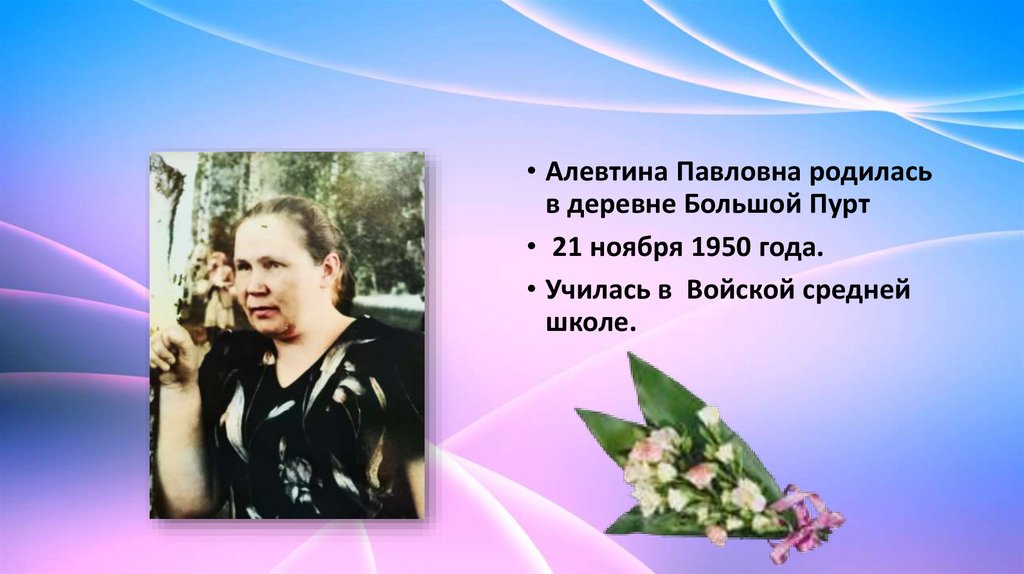 • Алевтина Павловна родилась в деревне Большой Пурт

• 21 ноября 1950 года.

• Училась в Войской средней школе.